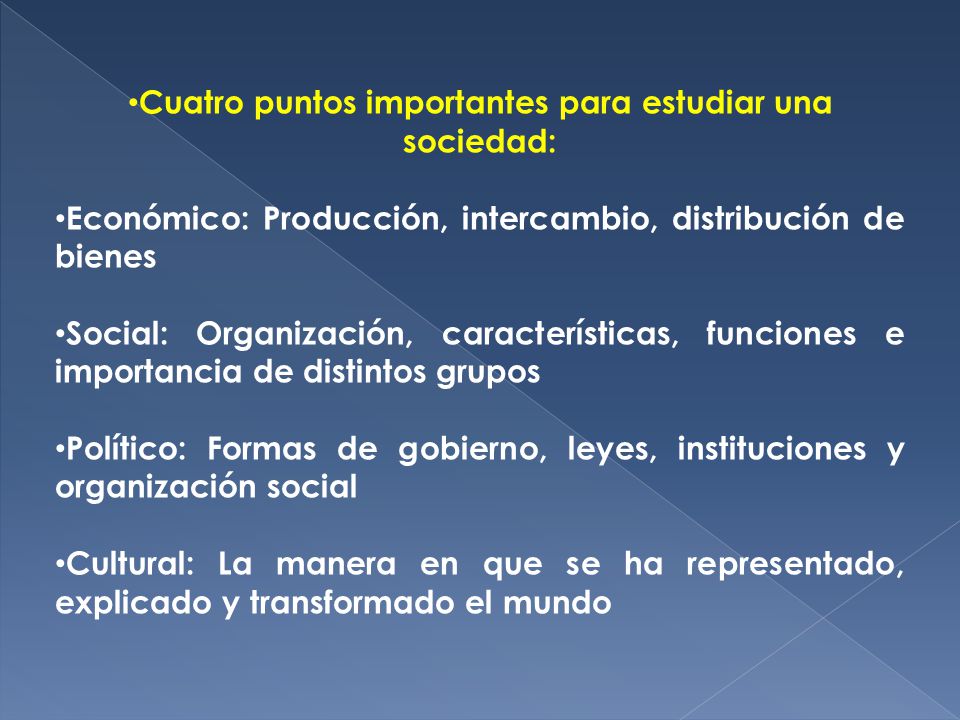 •Cuatro puntos importantes para estudiar una sociedad:

•Económico: Producción, intercambio, distribución de bienes

•Social: Organización, características, funciones e importancia de distintos grupos

•Político: Formas de gobierno, leyes, instituciones y organización social

•Cultural: La manera en que se ha representado, explicado y transformado el mundo